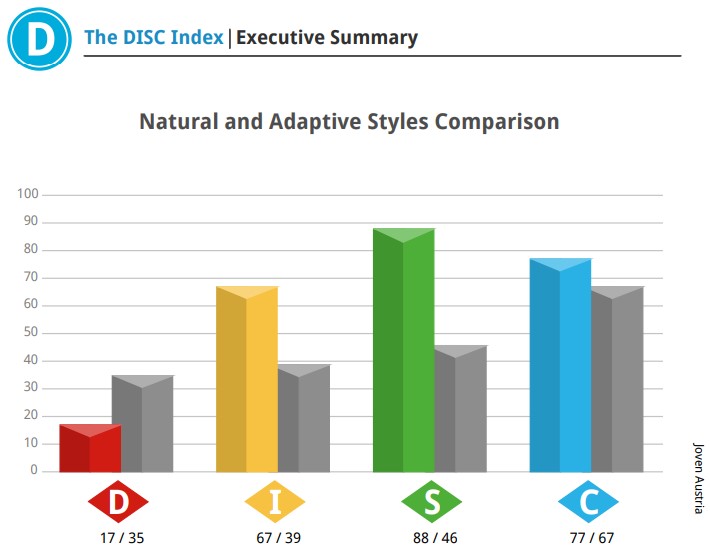 D

The DISC Index | Executive Summary

Natural and Adaptive Styles Comparison

100
90
80
70
60
50
40
30
20
10
0

D
17 / 35

I
67 / 39

S
88 / 46

C
77 / 67

Joven Austria